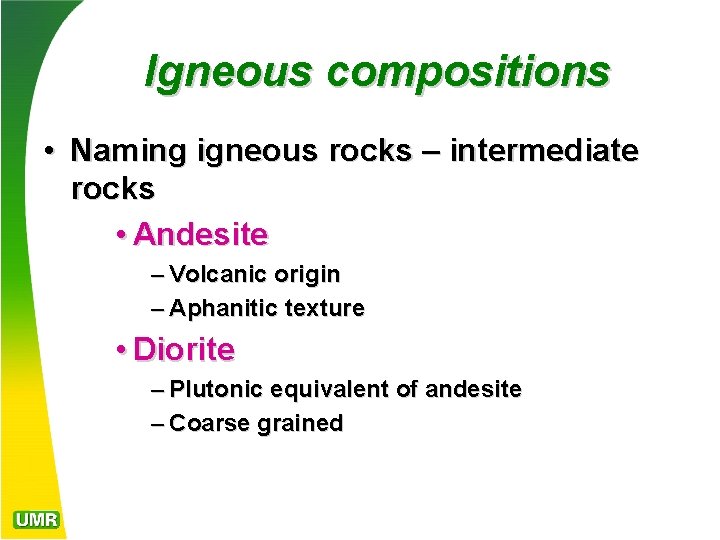 Igneous compositions

• Naming igneous rocks – intermediate rocks

• Andesite

– Volcanic origin

– Aphanitic texture

• Diorite

– Plutonic equivalent of andesite

– Coarse grained

UMR